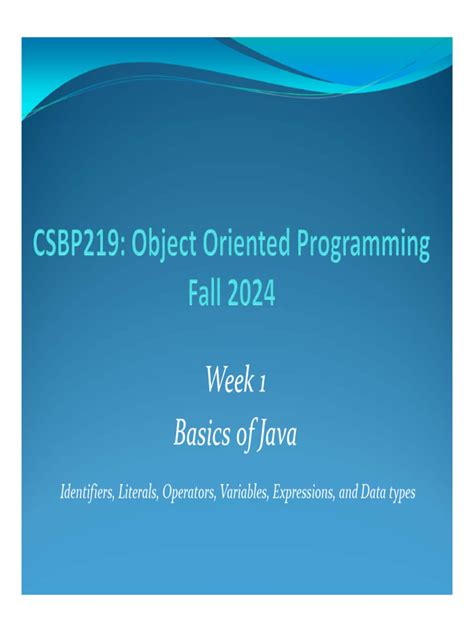 CSBP219: Object Oriented Programming
Fall 2024

Week 1
Basics of Java

Identifiers, Literals, Operators, Variables, Expressions, and Data types